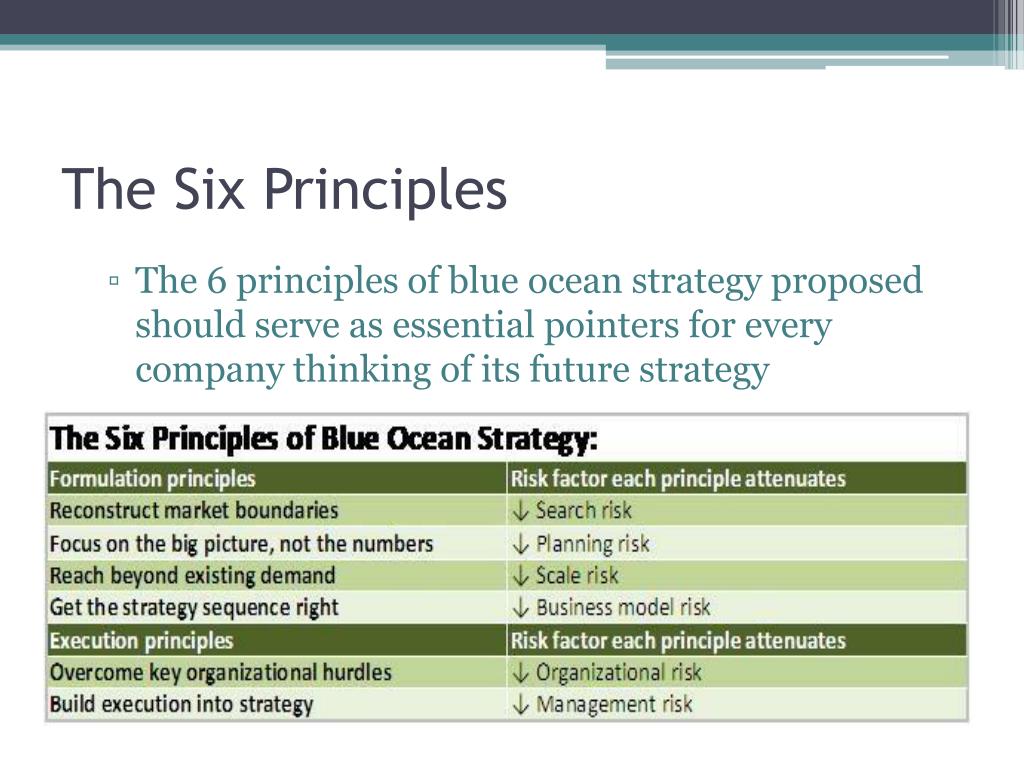 The Six Principles

▫ The 6 principles of blue ocean strategy proposed should serve as essential pointers for every company thinking of its future strategy

The Six Principles of Blue Ocean Strategy:

| Formulation principles | Risk factor each principle attenuates |
|---|---|
| Reconstruct market boundaries | ↓ Search risk |
| Focus on the big picture, not the numbers | ↓ Planning risk |
| Reach beyond existing demand | ↓ Scale risk |
| Get the strategy sequence right | ↓ Business model risk |
| Execution principles | Risk factor each principle attenuates |
| Overcome key organizational hurdles | ↓ Organizational risk |
| Build execution into strategy | ↓ Management risk |